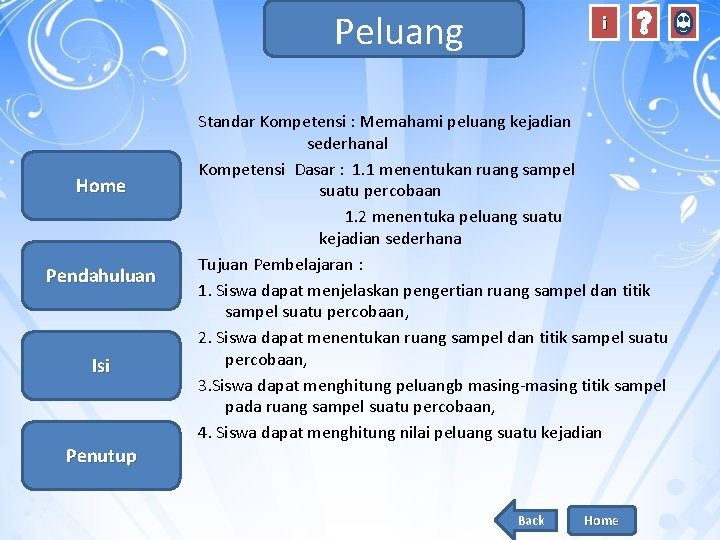 Peluang

i ?

Home

Pendahuluan

Isi

Penutup

Standar Kompetensi : Memahami peluang kejadian sederhanal

Kompetensi Dasar : 1.1 menentukan ruang sampel suatu percobaan

1.2 menentuka peluang suatu kejadian sederhana

Tujuan Pembelajaran :

1. Siswa dapat menjelaskan pengertian ruang sampel dan titik sampel suatu percobaan,

2. Siswa dapat menentukan ruang sampel dan titik sampel suatu percobaan,

3.Siswa dapat menghitung peluangb masing-masing titik sampel pada ruang sampel suatu percobaan,

4. Siswa dapat menghitung nilai peluang suatu kejadian

Back

Home